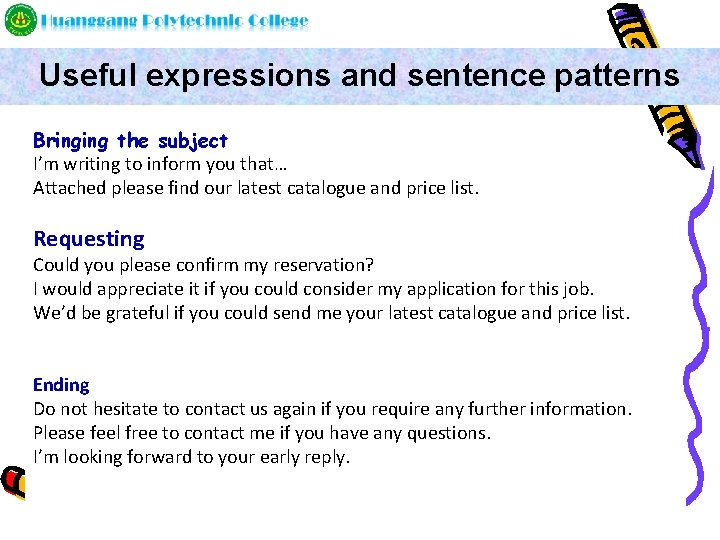 Huanggang Polytechnic College

Useful expressions and sentence patterns

Bringing the subject
I'm writing to inform you that…
Attached please find our latest catalogue and price list.

Requesting
Could you please confirm my reservation?
I would appreciate it if you could consider my application for this job.
We'd be grateful if you could send me your latest catalogue and price list.

Ending
Do not hesitate to contact us again if you require any further information.
Please feel free to contact me if you have any questions.
I'm looking forward to your early reply.